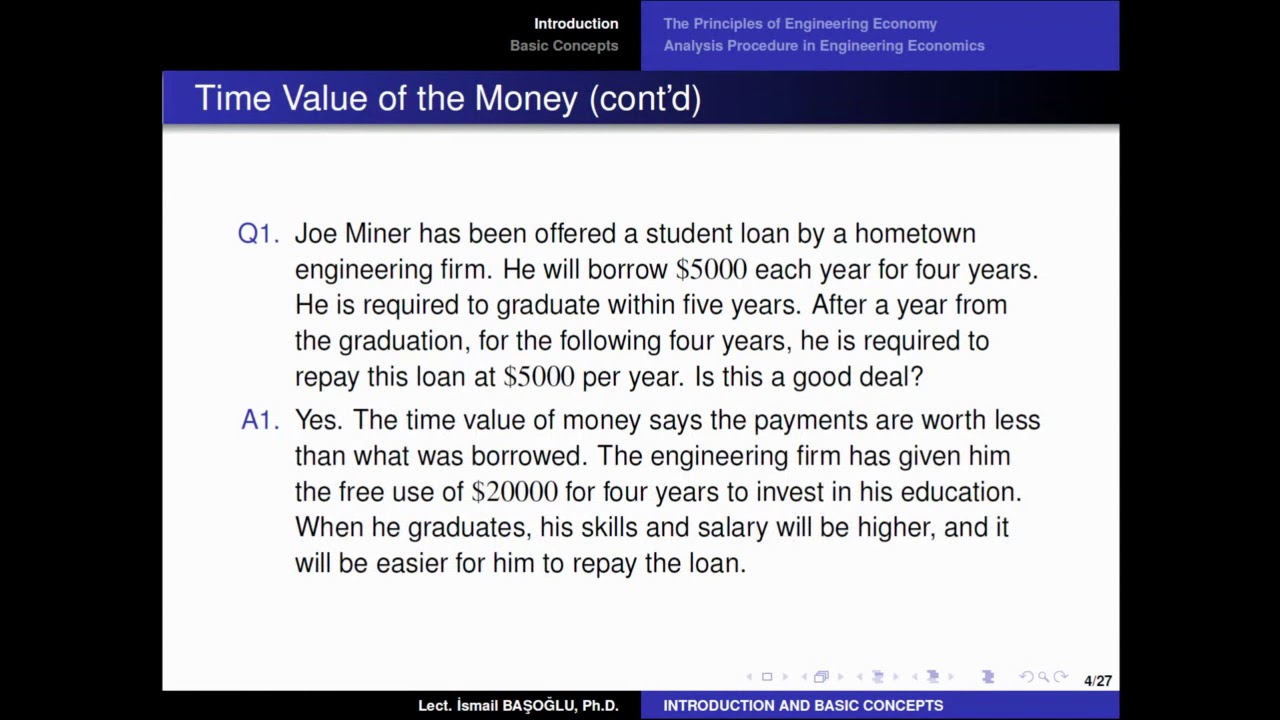 Introduction
Basic Concepts

The Principles of Engineering Economy
Analysis Procedure in Engineering Economics

Time Value of the Money (cont'd)

Q1. Joe Miner has been offered a student loan by a hometown engineering firm. He will borrow $\$5000$ each year for four years. He is required to graduate within five years. After a year from the graduation, for the following four years, he is required to repay this loan at $\$5000$ per year. Is this a good deal?

A1. Yes. The time value of money says the payments are worth less than what was borrowed. The engineering firm has given him the free use of $\$20000$ for four years to invest in his education. When he graduates, his skills and salary will be higher, and it will be easier for him to repay the loan.

4/27

Lect. İsmail BAŞOĞLU, Ph.D.

INTRODUCTION AND BASIC CONCEPTS